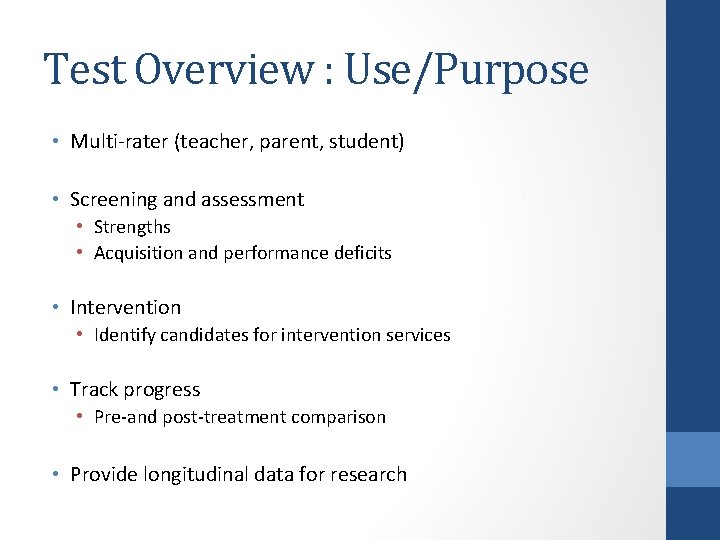 Test Overview : Use/Purpose

• Multi-rater (teacher, parent, student)

• Screening and assessment
  • Strengths
  • Acquisition and performance deficits

• Intervention
  • Identify candidates for intervention services

• Track progress
  • Pre-and post-treatment comparison

• Provide longitudinal data for research